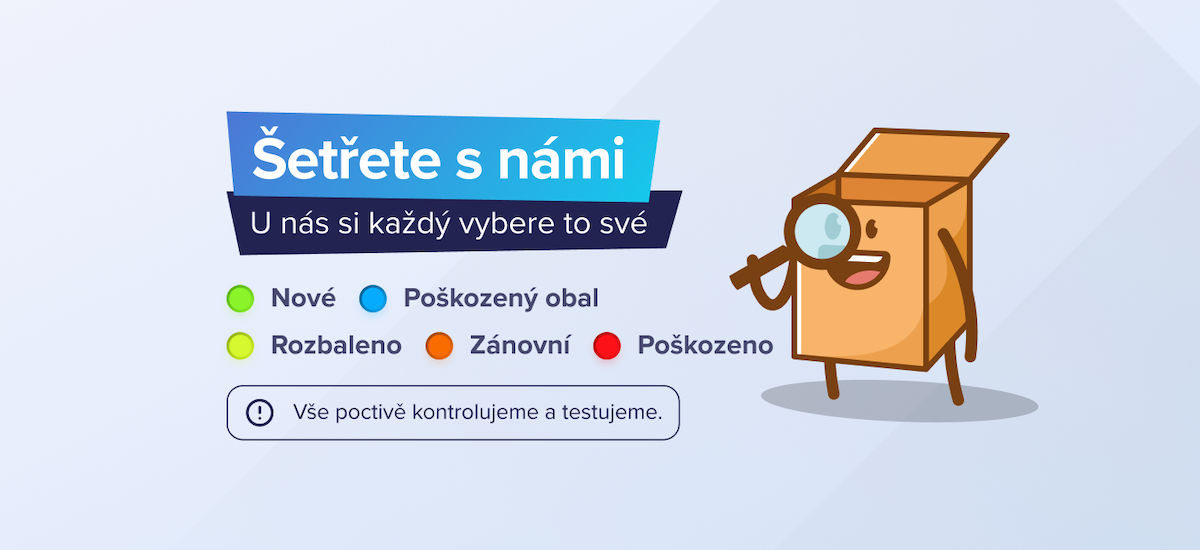 Šetřete s námi

U nás si každý vybere to své

Nové Poškozený obal

Rozbaleno Zánovní Poškozeno

! Vše poctivě kontrolujeme a testujeme.